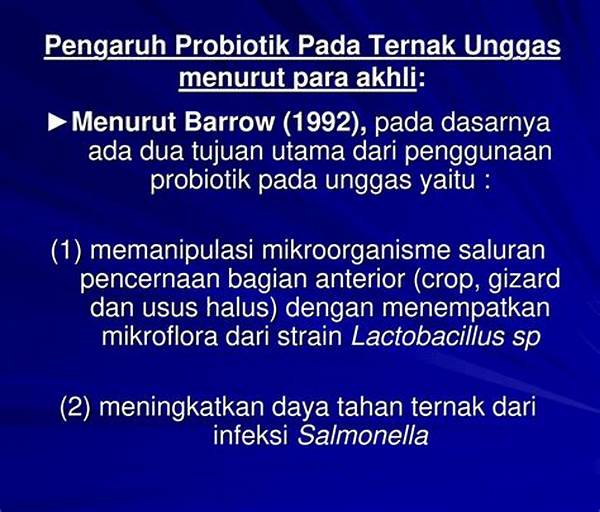 Pengaruh Probiotik Pada Ternak Unggas menurut para akhli:

►Menurut Barrow (1992), pada dasarnya ada dua tujuan utama dari penggunaan probiotik pada unggas yaitu :

(1) memanipulasi mikroorganisme saluran pencernaan bagian anterior (crop, gizard dan usus halus) dengan menempatkan mikroflora dari strain Lactobacillus sp

(2) meningkatkan daya tahan ternak dari infeksi Salmonella